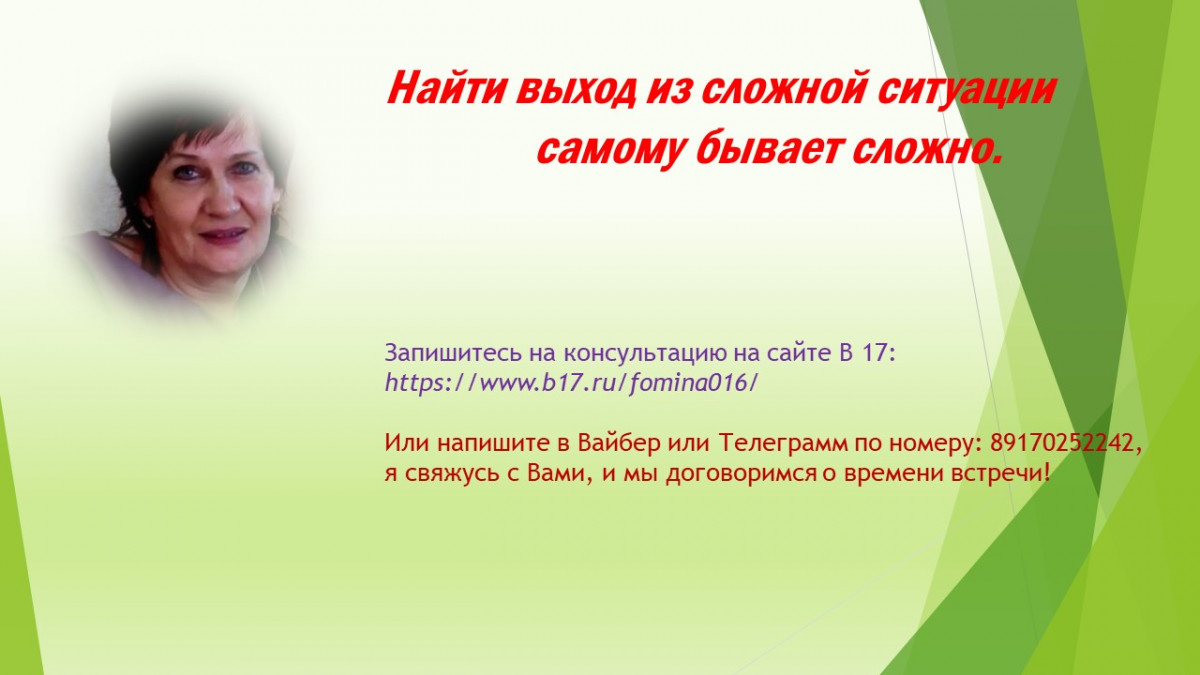 Найти выход из сложной ситуации самому бывает сложно.

Запишитесь на консультацию на сайте В 17:
https://www.b17.ru/fomina016/

Или напишите в Вайбер или Телеграмм по номеру: 89170252242, я свяжусь с Вами, и мы договоримся о времени встречи!